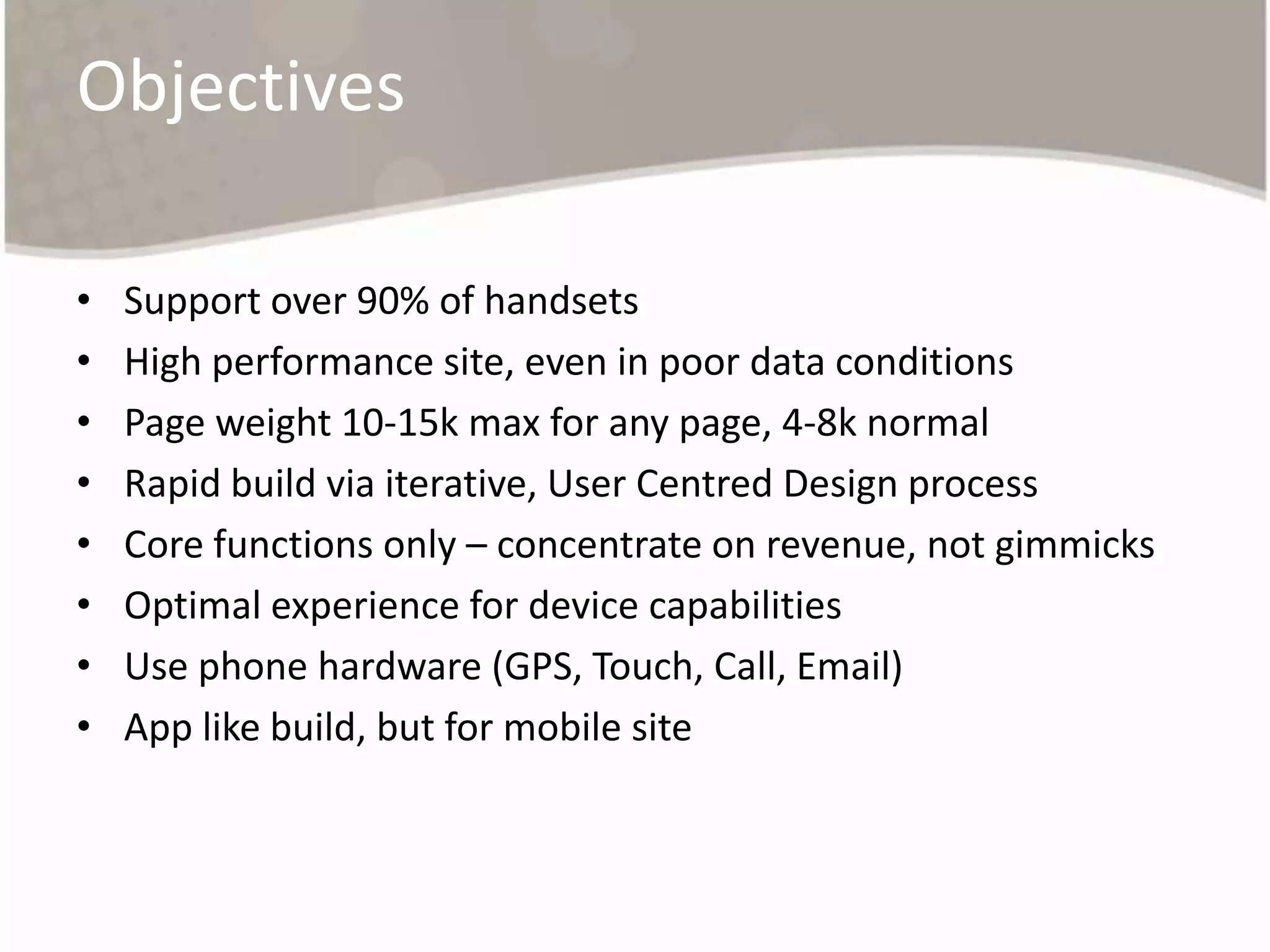 Objectives

• Support over 90% of handsets
• High performance site, even in poor data conditions
• Page weight 10-15k max for any page, 4-8k normal
• Rapid build via iterative, User Centred Design process
• Core functions only – concentrate on revenue, not gimmicks
• Optimal experience for device capabilities
• Use phone hardware (GPS, Touch, Call, Email)
• App like build, but for mobile site